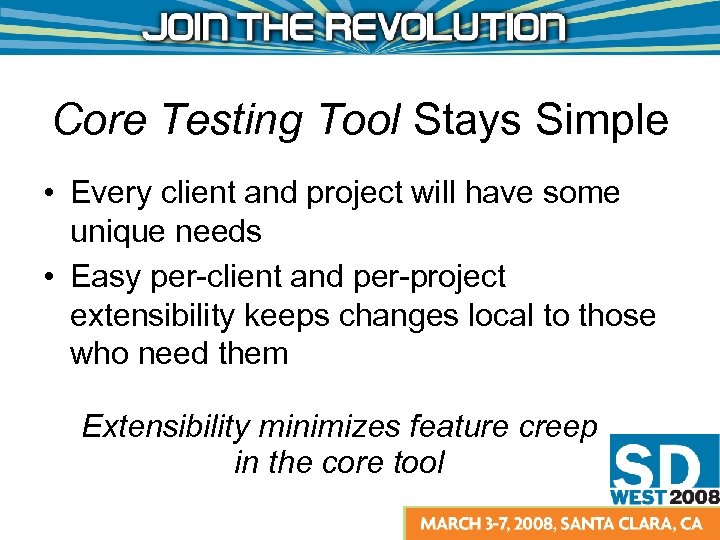 JOIN THE REVOLUTION

Core Testing Tool Stays Simple

• Every client and project will have some unique needs
• Easy per-client and per-project extensibility keeps changes local to those who need them

Extensibility minimizes feature creep in the core tool

SD WEST 2008

MARCH 3-7, 2008, SANTA CLARA, CA